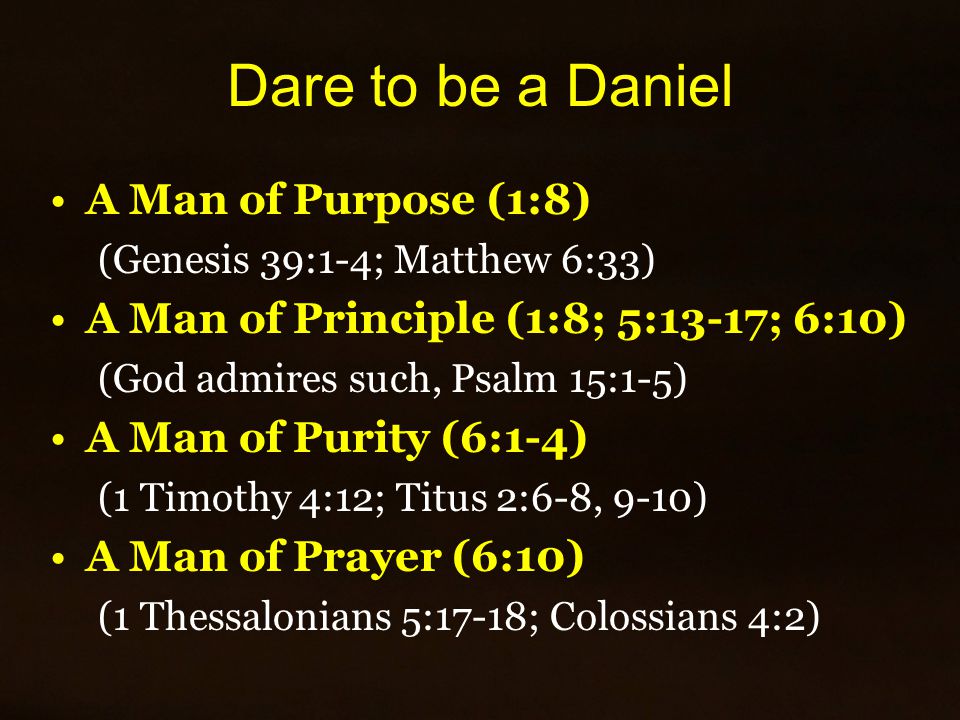 Dare to be a Daniel

• A Man of Purpose (1:8)
(Genesis 39:1-4; Matthew 6:33)
• A Man of Principle (1:8; 5:13-17; 6:10)
(God admires such, Psalm 15:1-5)
• A Man of Purity (6:1-4)
(1 Timothy 4:12; Titus 2:6-8, 9-10)
• A Man of Prayer (6:10)
(1 Thessalonians 5:17-18; Colossians 4:2)